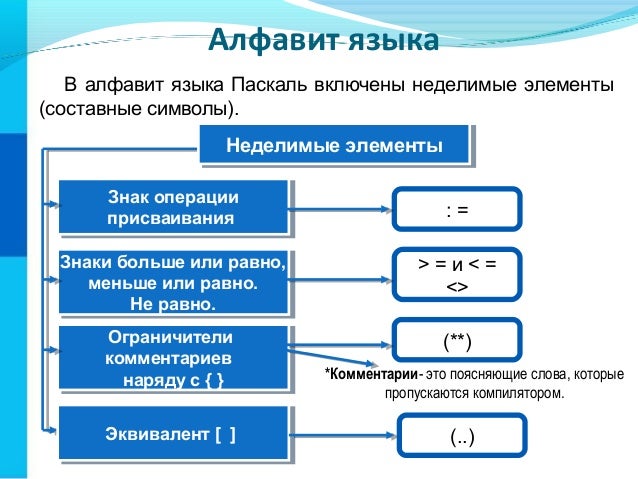 Алфавит языка

В алфавит языка Паскаль включены неделимые элементы (составные символы).

Неделимые элементы

Знак операции присваивания

: =

Знаки больше или равно, меньше или равно. Не равно.

> = и < = <>

Ограничители комментариев наряду с { }

(**)

*Комментарии- это поясняющие слова, которые пропускаются компилятором.

Эквивалент [ ]

(..)